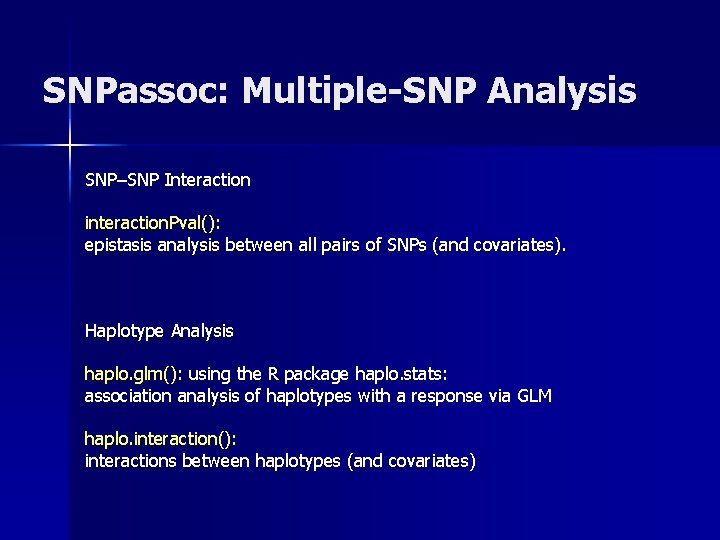 SNPassoc: Multiple-SNP Analysis

SNP–SNP Interaction

interactionPval():
epistasis analysis between all pairs of SNPs (and covariates).

Haplotype Analysis

haplo.glm(): using the R package haplo.stats:
association analysis of haplotypes with a response via GLM

haplo.interaction():
interactions between haplotypes (and covariates)